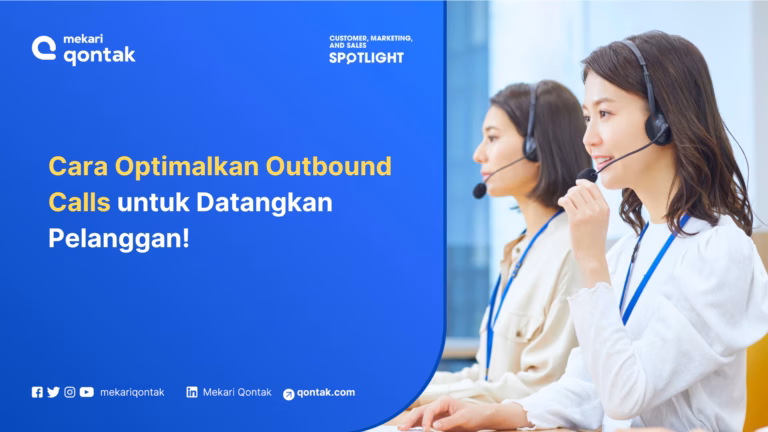 mekari qontak

CUSTOMER, MARKETING, AND SALES SPOTLIGHT

Cara Optimalkan Outbound Calls untuk Datangkan Pelanggan!

mekariqontak Mekari Qontak qontak.com